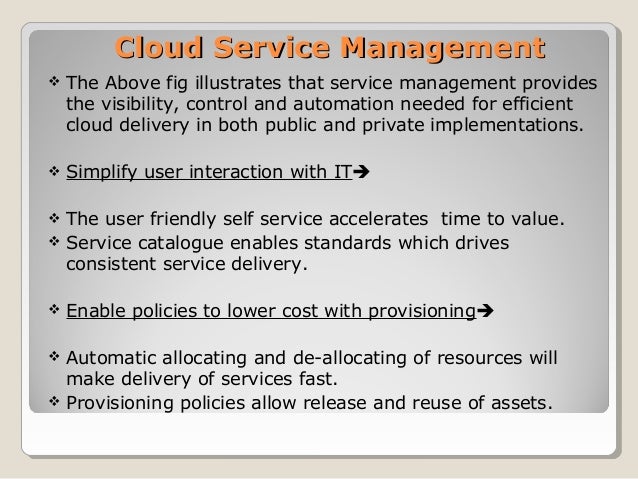 Cloud Service Management

❖ The Above fig illustrates that service management provides the visibility, control and automation needed for efficient cloud delivery in both public and private implementations.

❖ Simplify user interaction with IT➔

❖ The user friendly self service accelerates  time to value.
❖ Service catalogue enables standards which drives consistent service delivery.

❖ Enable policies to lower cost with provisioning➔

❖ Automatic allocating and de-allocating of resources will make delivery of services fast.
❖ Provisioning policies allow release and reuse of assets.